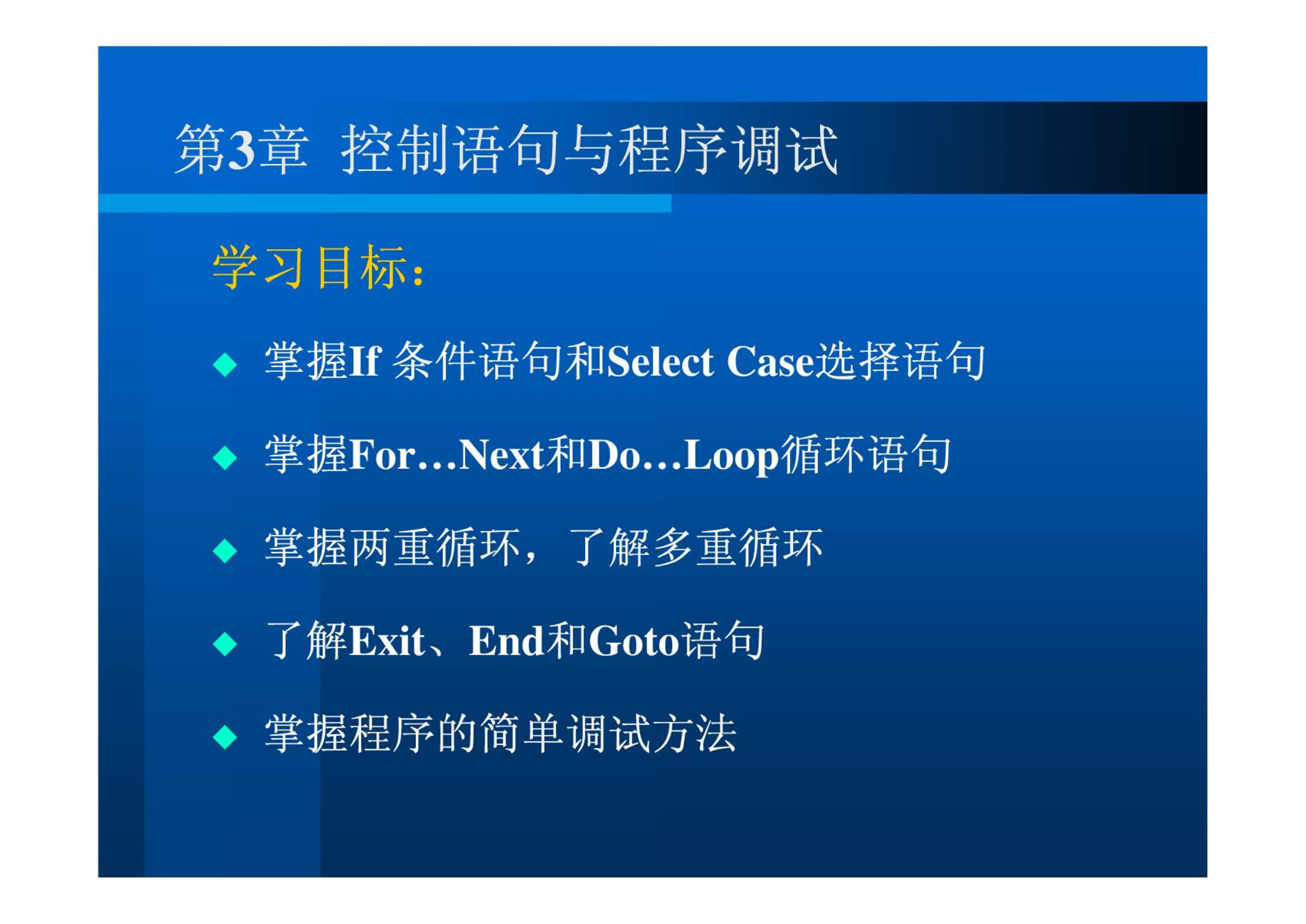 第3章 控制语句与程序调试

学习目标：

◆ 掌握If 条件语句和Select Case选择语句

◆ 掌握For…Next和Do…Loop循环语句

◆ 掌握两重循环，了解多重循环

◆ 了解Exit、End和Goto语句

◆ 掌握程序的简单调试方法